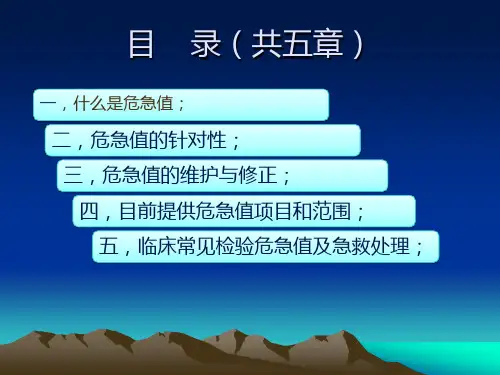 目　录（共五章）

一，什么是危急值；

二，危急值的针对性；

三，危急值的维护与修正；

四，目前提供危急值项目和范围；

五，临床常见检验危急值及急救处理；